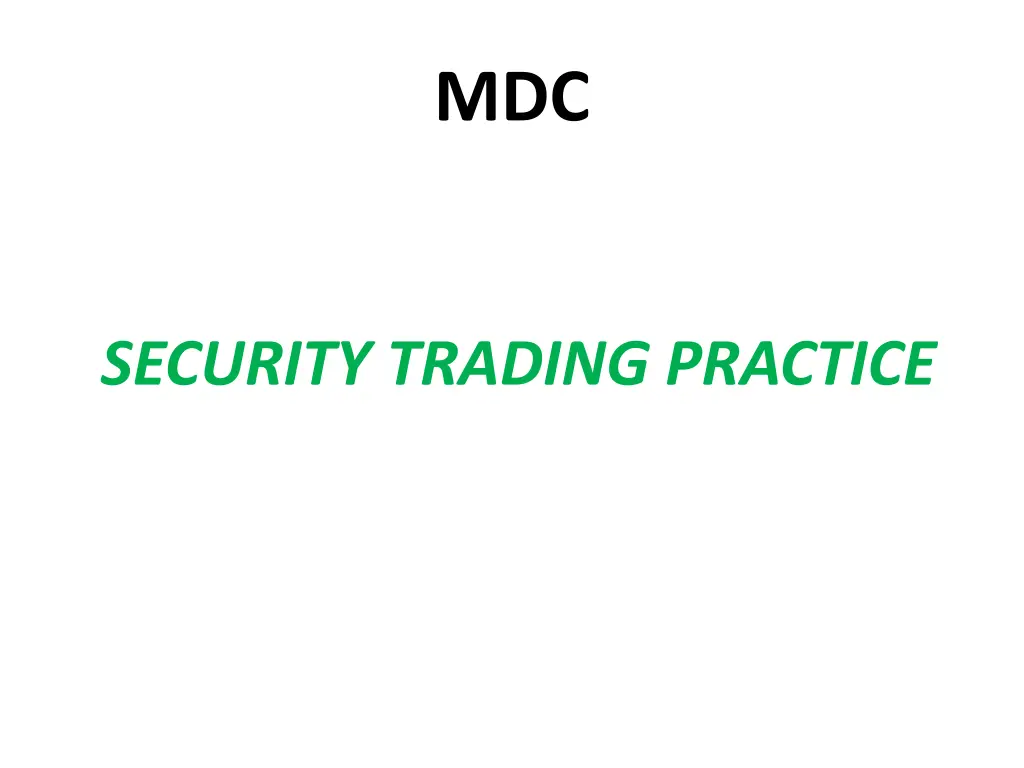 MDC

SECURITY TRADING PRACTICE